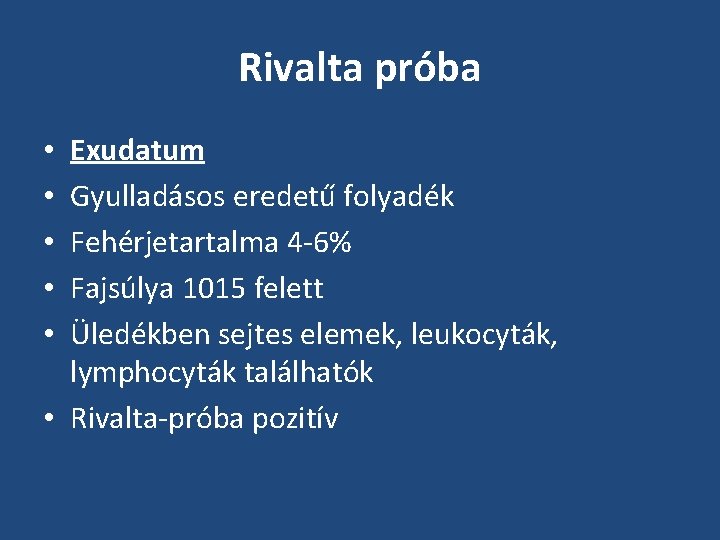 Rivalta próba

• Exudatum
• Gyulladásos eredetű folyadék
• Fehérjetartalma 4-6%
• Fajsúlya 1015 felett
• Üledékben sejtes elemek, leukocyták, lymphocyták találhatók
• Rivalta-próba pozitív